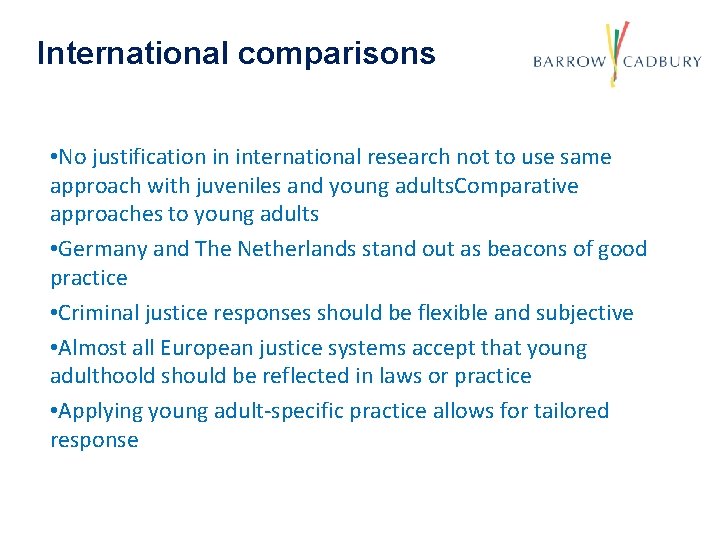 International comparisons

BARROW CADBURY

•No justification in international research not to use same approach with juveniles and young adultsComparative approaches to young adults

•Germany and The Netherlands stand out as beacons of good practice

•Criminal justice responses should be flexible and subjective

•Almost all European justice systems accept that young adulthoold should be reflected in laws or practice

•Applying young adult-specific practice allows for tailored response